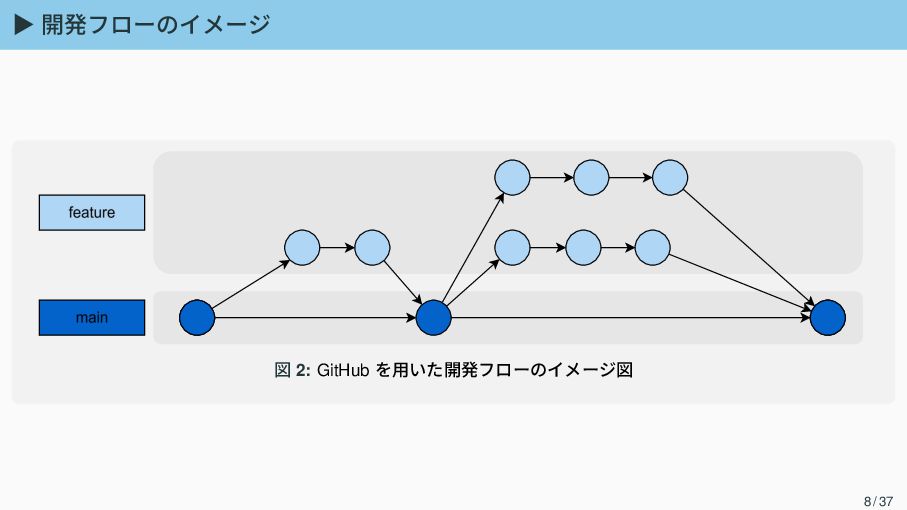 ▶ 開発フローのイメージ

feature

main

図 2: GitHub を用いた開発フローのイメージ図

8 / 37